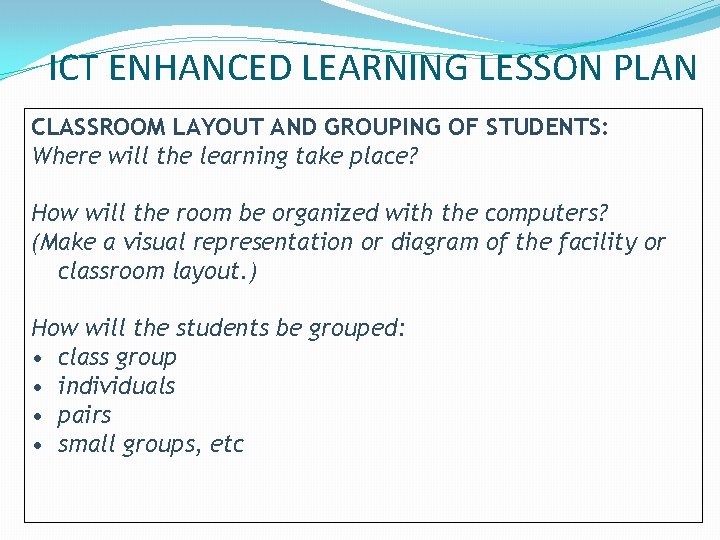 ICT ENHANCED LEARNING LESSON PLAN

CLASSROOM LAYOUT AND GROUPING OF STUDENTS:
Where will the learning take place?

How will the room be organized with the computers?
(Make a visual representation or diagram of the facility or classroom layout.)

How will the students be grouped:
• class group
• individuals
• pairs
• small groups, etc